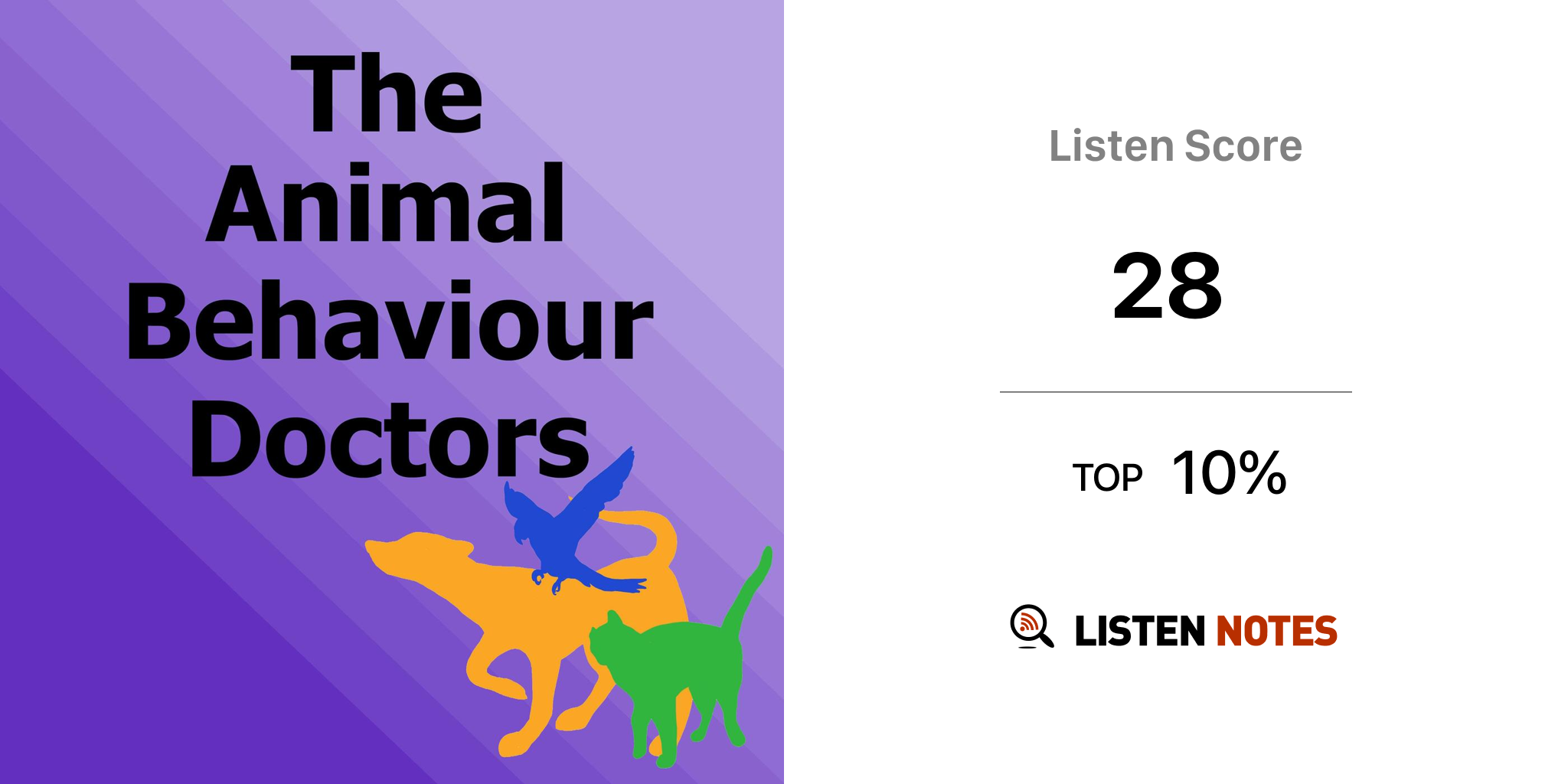 The Animal Behaviour Doctors

Listen Score

28

TOP 10%

LISTEN NOTES